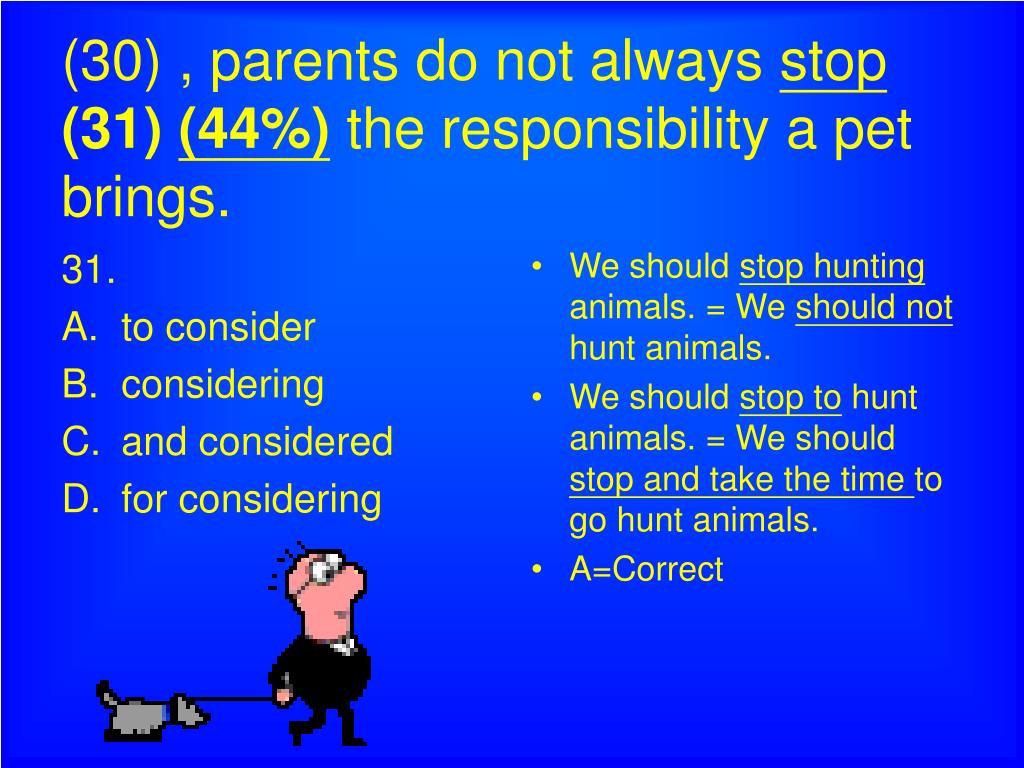 (30) , parents do not always stop (31) (44%) the responsibility a pet brings.

31.
A. to consider
B. considering
C. and considered
D. for considering

• We should stop hunting animals. = We should not hunt animals.
• We should stop to hunt animals. = We should stop and take the time to go hunt animals.
• A=Correct